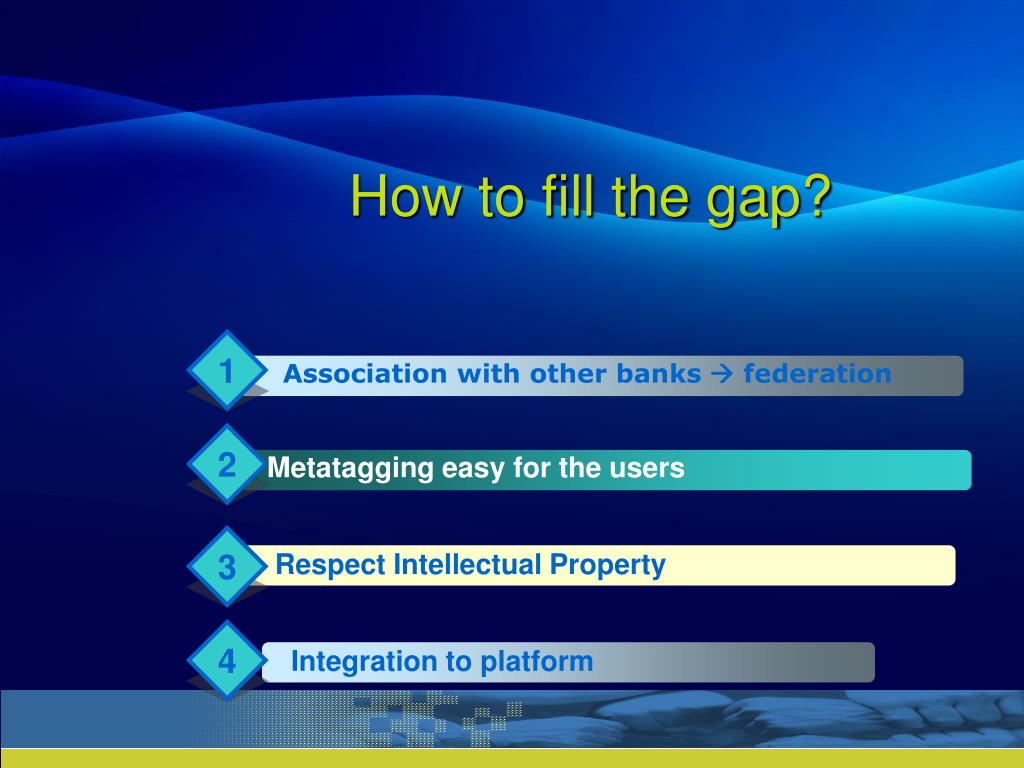 How to fill the gap?

1 Association with other banks → federation

2 Metatagging easy for the users

3 Respect Intellectual Property

4 Integration to platform